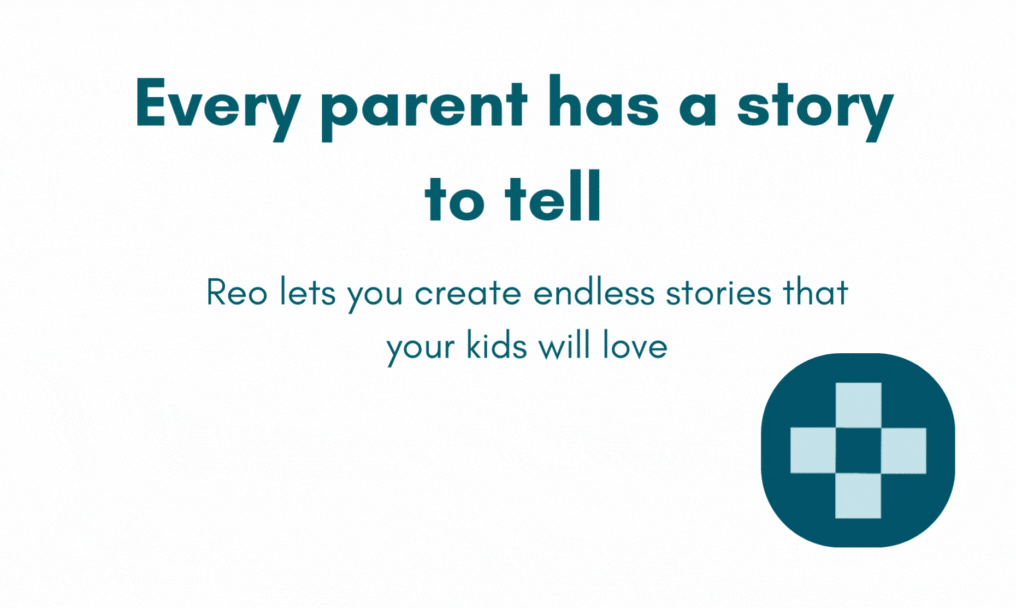 Every parent has a story to tell

Reo lets you create endless stories that your kids will love